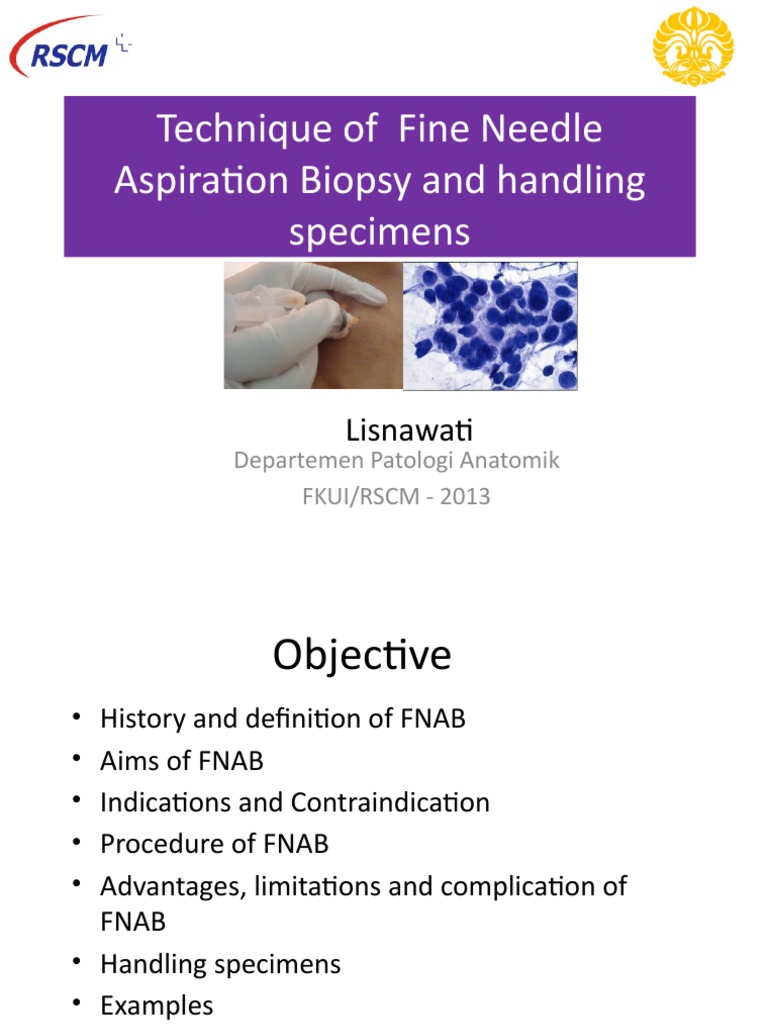 RSCM

Technique of Fine Needle Aspiration Biopsy and handling specimens

Lisnawati
Departemen Patologi Anatomik
FKUI/RSCM - 2013

Objective

• History and definition of FNAB
• Aims of FNAB
• Indications and Contraindication
• Procedure of FNAB
• Advantages, limitations and complication of FNAB
• Handling specimens
• Examples